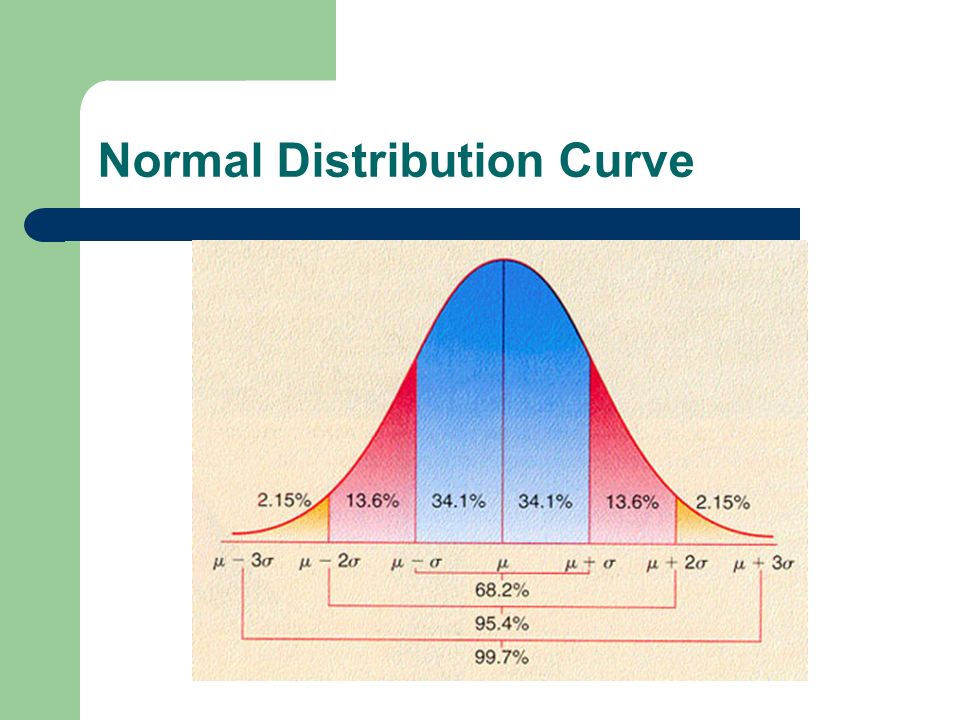 Normal Distribution Curve

2.15%
13.6%
34.1%
34.1%
13.6%
2.15%

$\mu - 3\sigma$ $\mu - 2\sigma$ $\mu - \sigma$ $\mu$ $\mu + \sigma$ $\mu + 2\sigma$ $\mu + 3\sigma$

68.2%
95.4%
99.7%